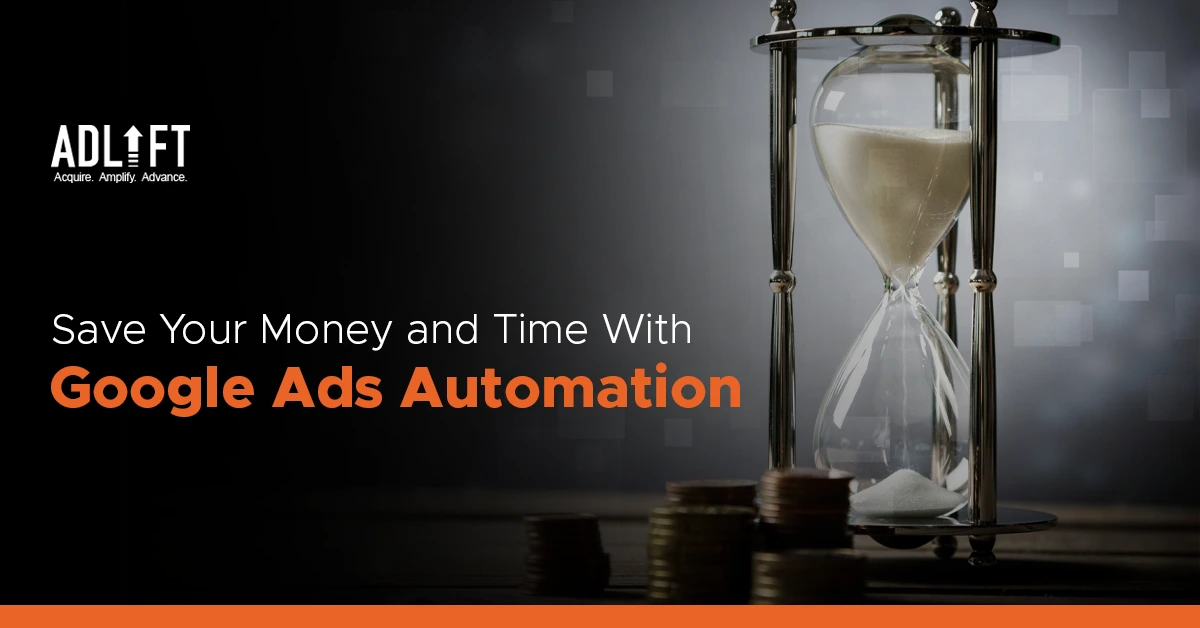 ADLIFT
Acquire. Amplify. Advance.

Save Your Money and Time With
Google Ads Automation